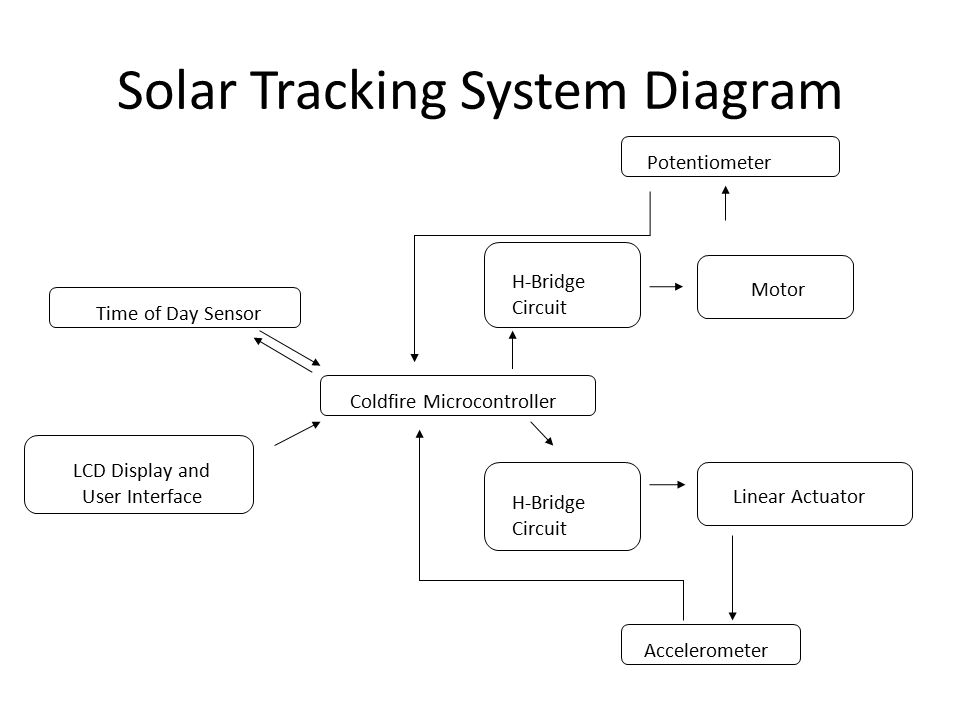 Solar Tracking System Diagram

Potentiometer

H-Bridge Circuit

Motor

Time of Day Sensor

Coldfire Microcontroller

LCD Display and User Interface

H-Bridge Circuit

Linear Actuator

Accelerometer